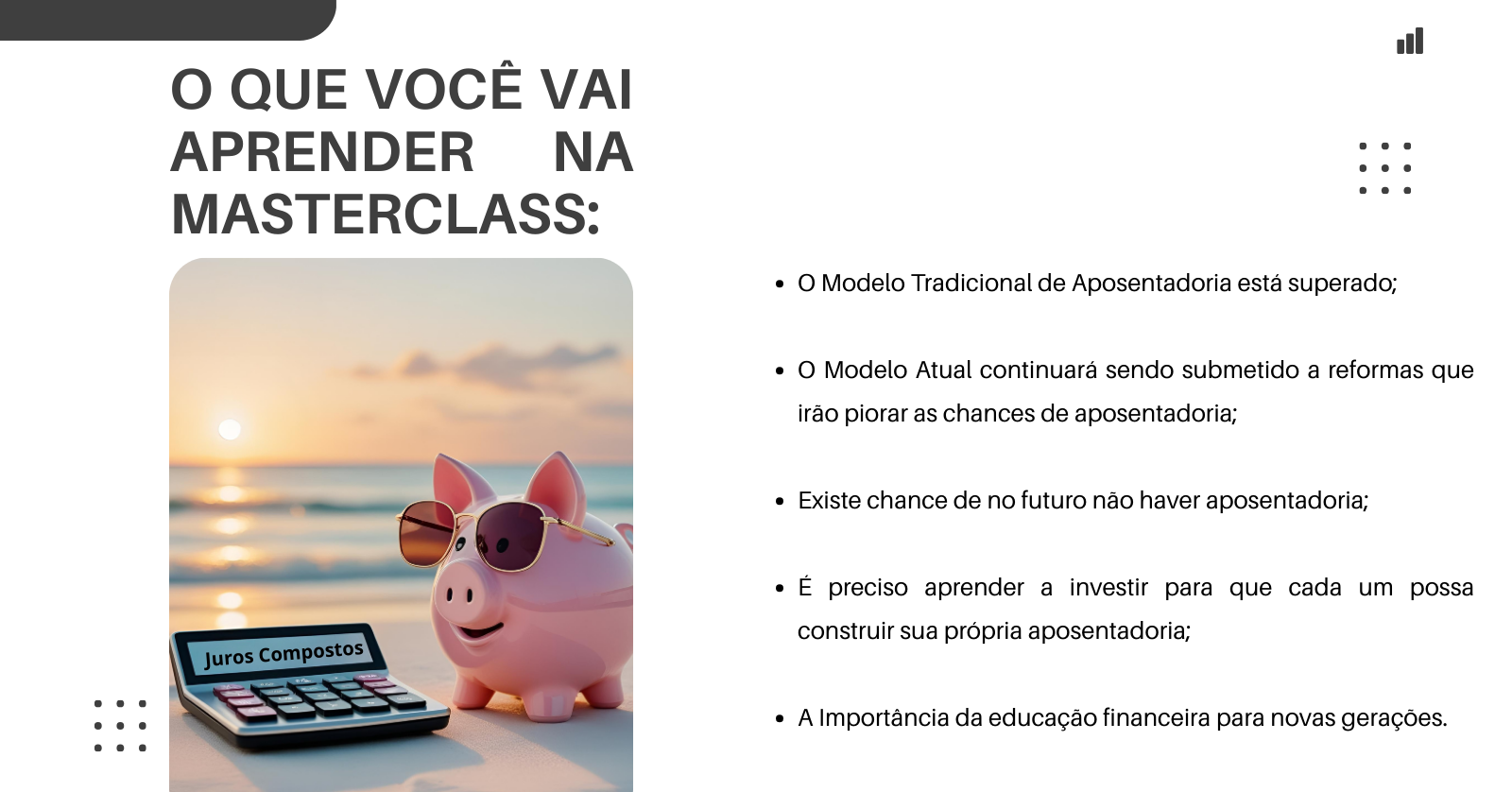 O QUE VOCÊ VAI APRENDER NA MASTERCLASS:

Juros Compostos

- O Modelo Tradicional de Aposentadoria está superado;
- O Modelo Atual continuará sendo submetido a reformas que irão piorar as chances de aposentadoria;
- Existe chance de no futuro não haver aposentadoria;
- É preciso aprender a investir para que cada um possa construir sua própria aposentadoria;
- A Importância da educação financeira para novas gerações.